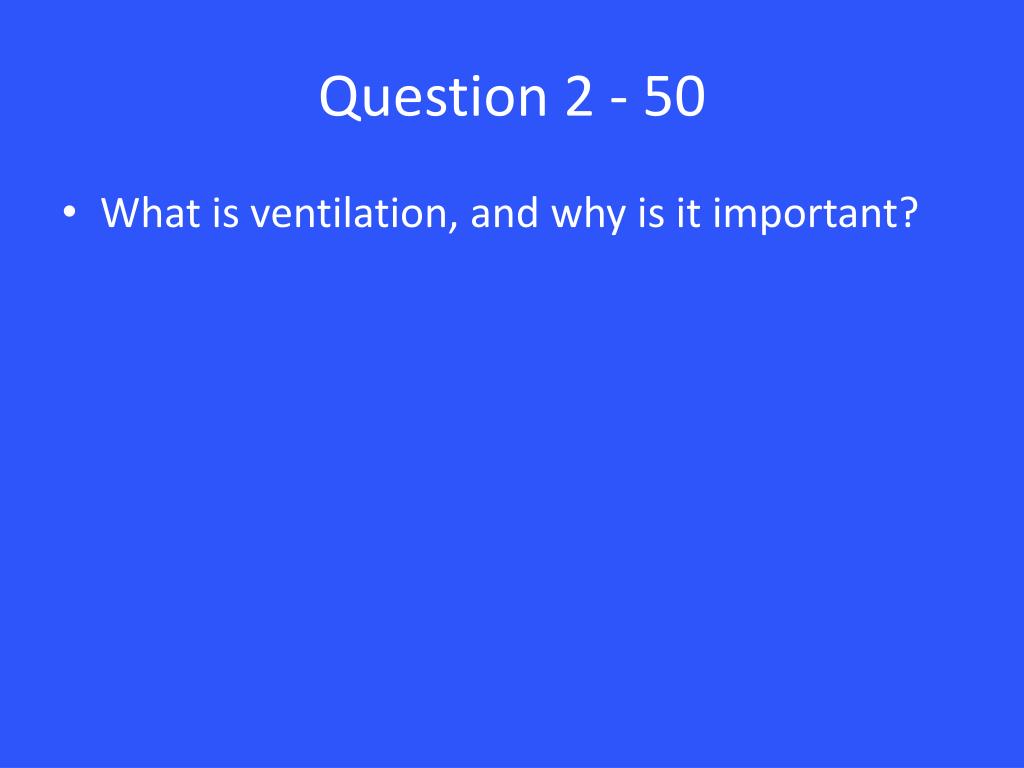 Question 2 - 50

• What is ventilation, and why is it important?